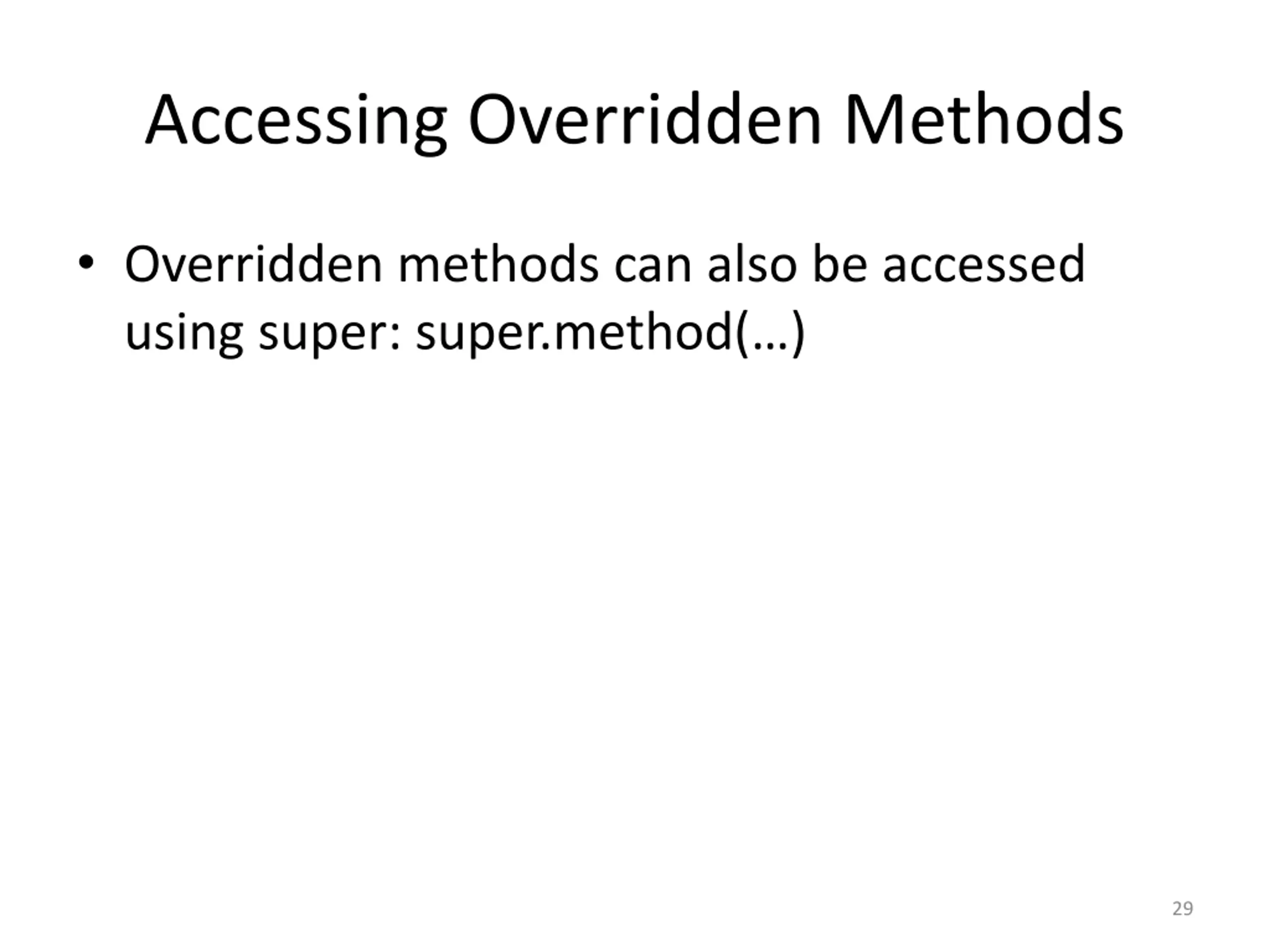 Accessing Overridden Methods

• Overridden methods can also be accessed using super: super.method(…)

29